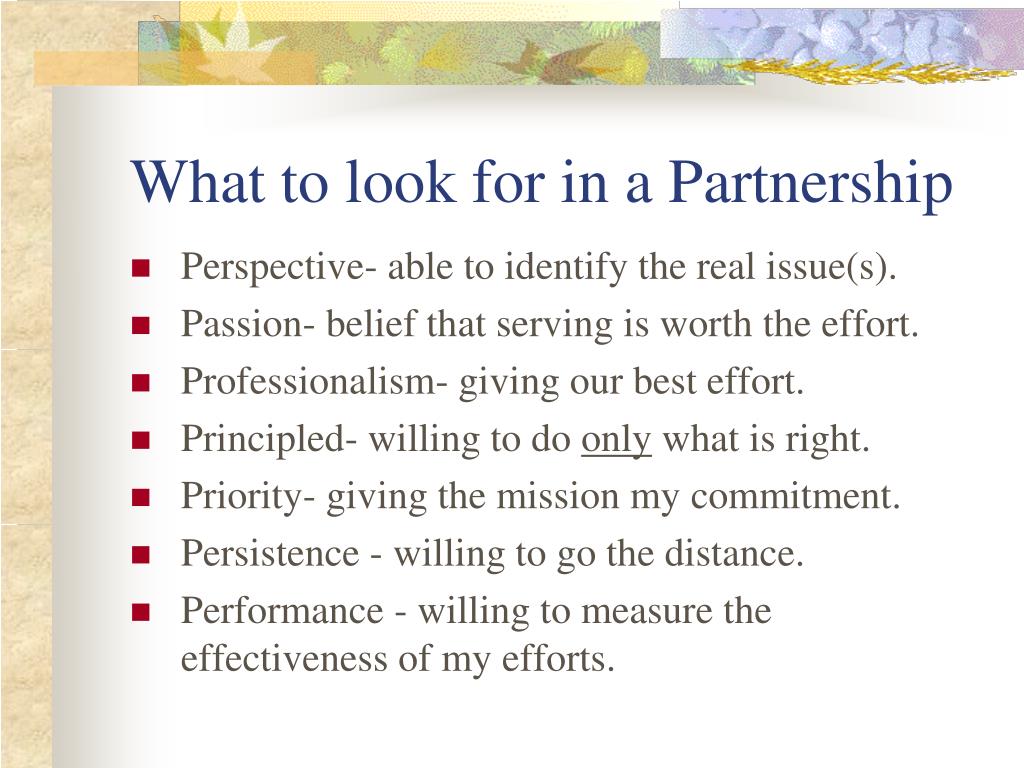 What to look for in a Partnership

- Perspective- able to identify the real issue(s).
- Passion- belief that serving is worth the effort.
- Professionalism- giving our best effort.
- Principled- willing to do only what is right.
- Priority- giving the mission my commitment.
- Persistence - willing to go the distance.
- Performance - willing to measure the effectiveness of my efforts.